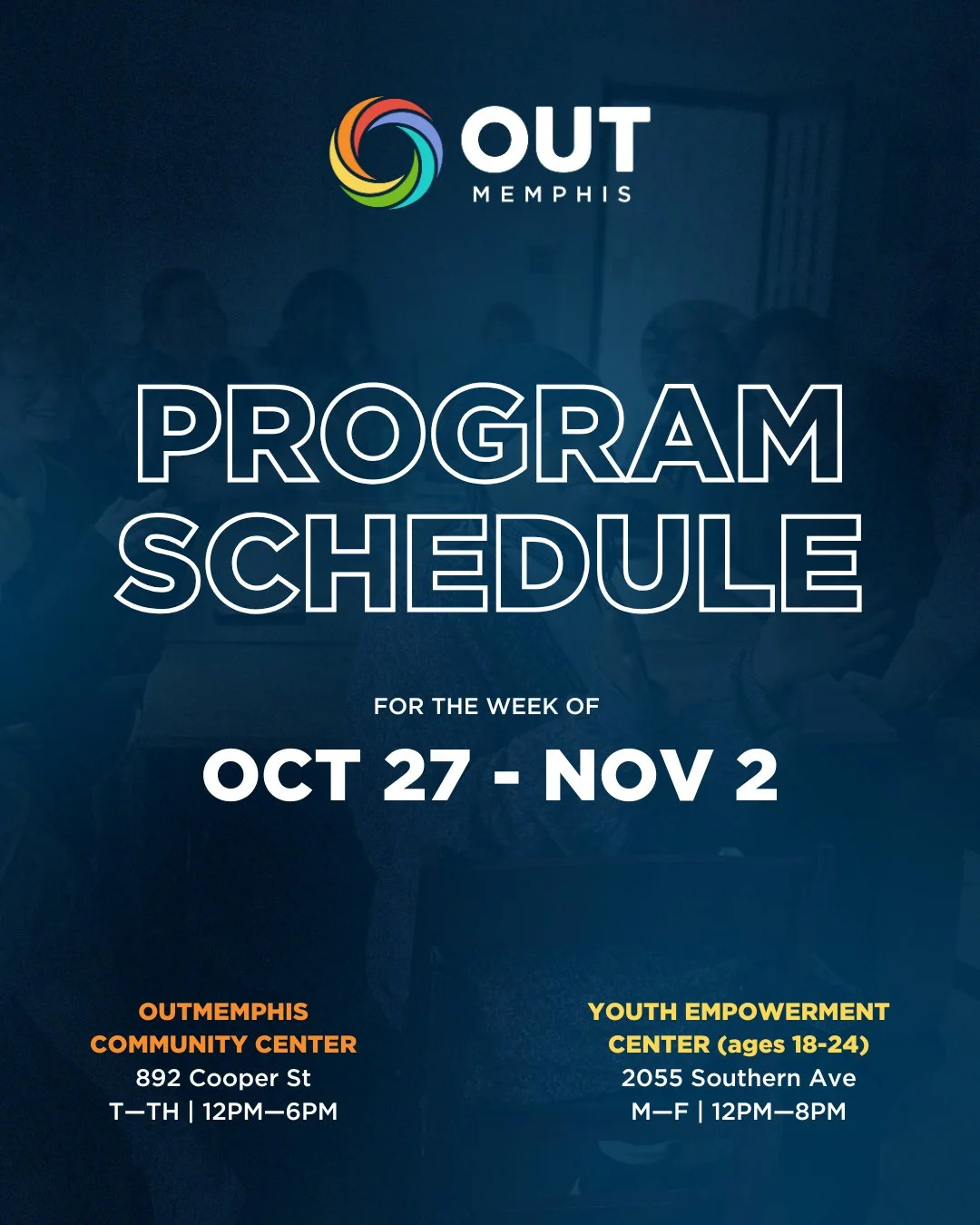 OUT
MEMPHIS

PROGRAM SCHEDULE

FOR THE WEEK OF

OCT 27 - NOV 2

OUTMEMPHIS COMMUNITY CENTER
892 Cooper St
T—TH | 12PM—6PM

YOUTH EMPOWERMENT CENTER (ages 18-24)
2055 Southern Ave
M—F | 12PM—8PM